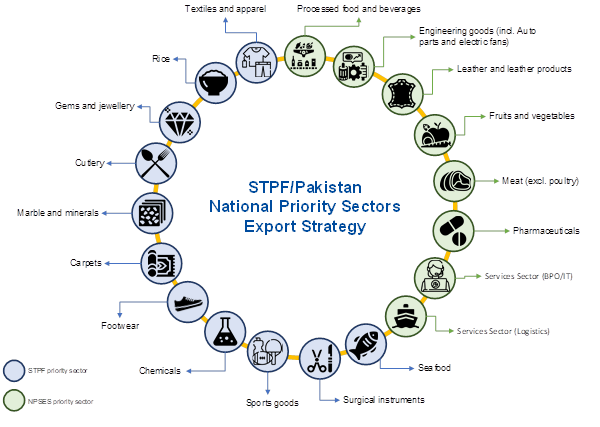 Textiles and apparel

Processed food and beverages

Engineering goods (incl. Auto parts and electric fans)

Leather and leather products

Fruits and vegetables

Meat (excl. poultry)

Pharmaceuticals

Services Sector (BPO/IT)

Services Sector (Logistics)

Seafood

Surgical instruments

Sports goods

Chemicals

Footwear

Carpets

Marble and minerals

Cutlery

Gems and jewellery

Rice

STPF/Pakistan National Priority Sectors Export Strategy

STPF priority sector

NPSES priority sector